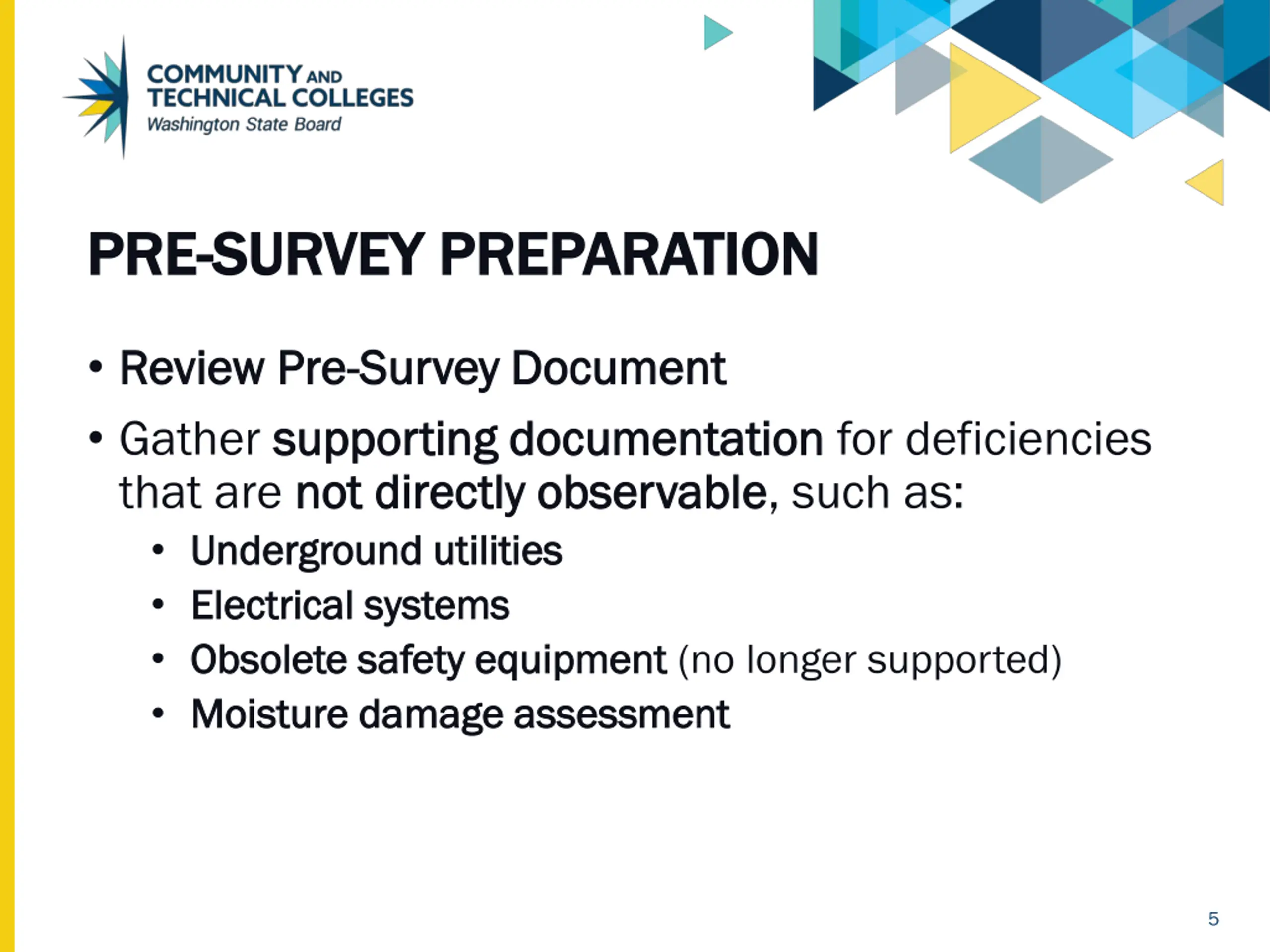 COMMUNITY AND TECHNICAL COLLEGES
Washington State Board

PRE-SURVEY PREPARATION

• Review Pre-Survey Document
• Gather supporting documentation for deficiencies that are not directly observable, such as:
  • Underground utilities
  • Electrical systems
  • Obsolete safety equipment (no longer supported)
  • Moisture damage assessment

5